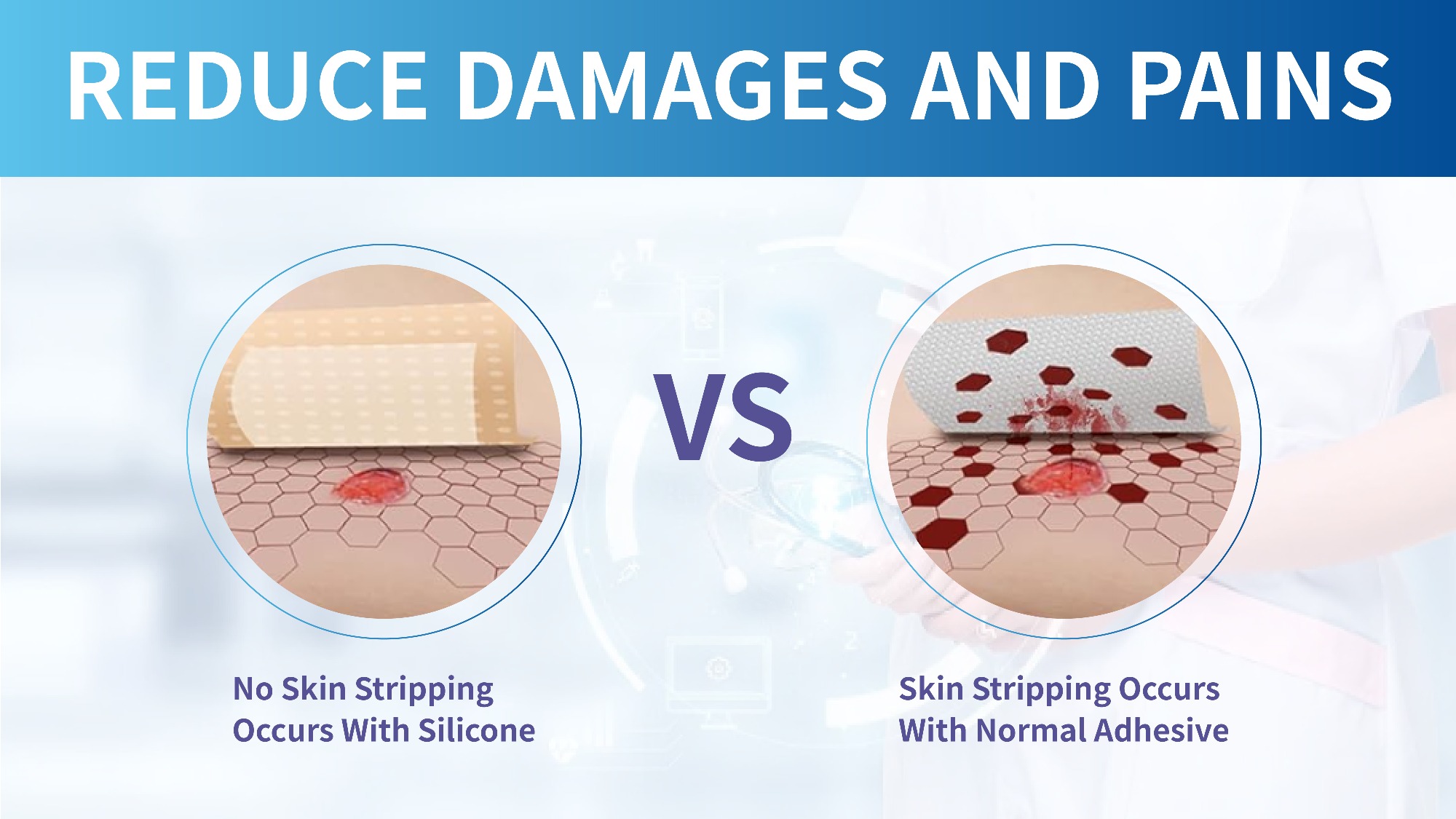 REDUCE DAMAGES AND PAINS

VS

No Skin Stripping Occurs With Silicone

Skin Stripping Occurs With Normal Adhesive